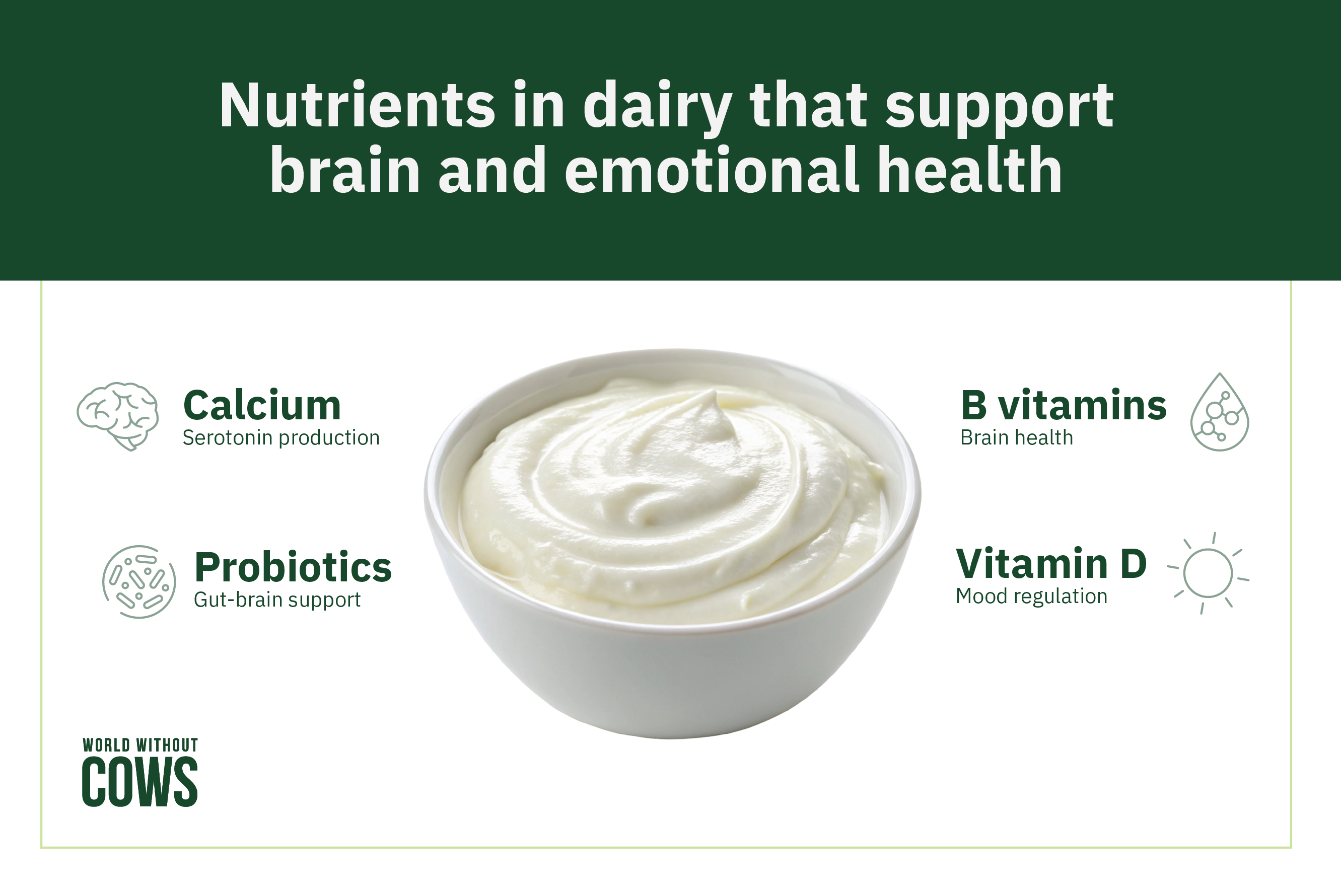 Nutrients in dairy that support brain and emotional health

Calcium
Serotonin production

Probiotics
Gut-brain support

B vitamins
Brain health

Vitamin D
Mood regulation

WORLD WITHOUT
COWS